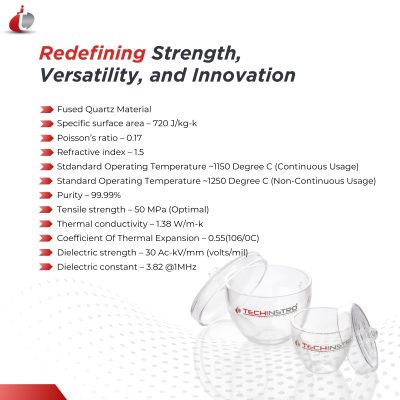 Redefining Strength, Versatility, and Innovation

Fused Quartz Material
Specific surface area – 720 J/kg-k
Poisson's ratio – 0.17
Refractive index – 1.5
Stdandard Operating Temperature ~1150 Degree C (Continuous Usage)
Standard Operating Temperature ~1250 Degree C (Non-Continuous Usage)
Purity – 99.99%
Tensile strength – 50 MPa (Optimal)
Thermal conductivity – 1.38 W/m-k
Coefficient Of Thermal Expansion – 0.55(106/0C)
Dielectric strength – 30 Ac-kV/mm (volts/mil)
Dielectric constant – 3.82 @1MHz

TECHINSTRO
TECHINSTRO